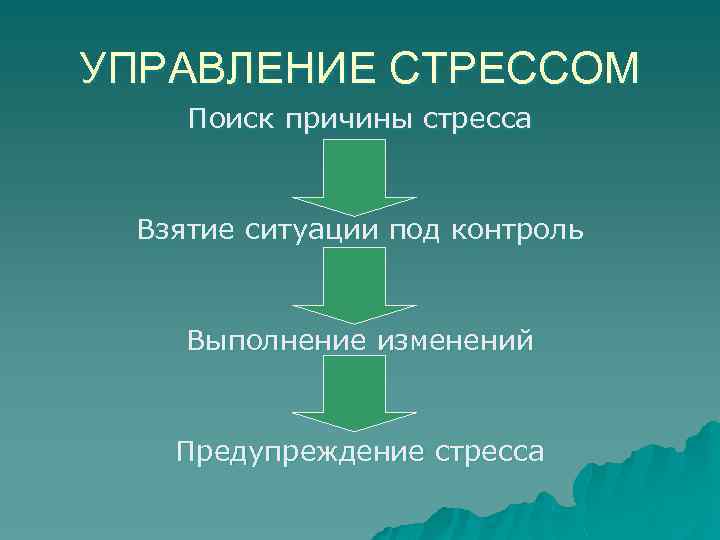 УПРАВЛЕНИЕ СТРЕССОМ

Поиск причины стресса

Взятие ситуации под контроль

Выполнение изменений

Предупреждение стресса